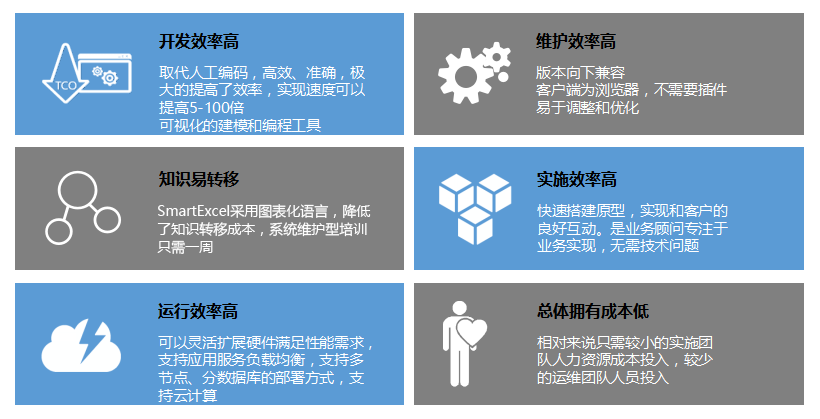 TCO

开发效率高

取代人工编码，高效、准确，极大的提高了效率，实现速度可以提高5-100倍
可视化的建模和编程工具

维护效率高

版本向下兼容
客户端为浏览器，不需要插件
易于调整和优化

知识易转移

SmartExcel采用图表化语言，降低了知识转移成本，系统维护型培训只需一周

实施效率高

快速搭建原型，实现和客户的良好互动。是业务顾问专注于业务实现，无需技术问题

运行效率高

可以灵活扩展硬件满足性能需求，支持应用服务负载均衡，支持多节点、分数据库的部署方式，支持云计算

总体拥有成本低

相对来说只需较小的实施团队人力资源成本投入，较少的运维团队人员投入